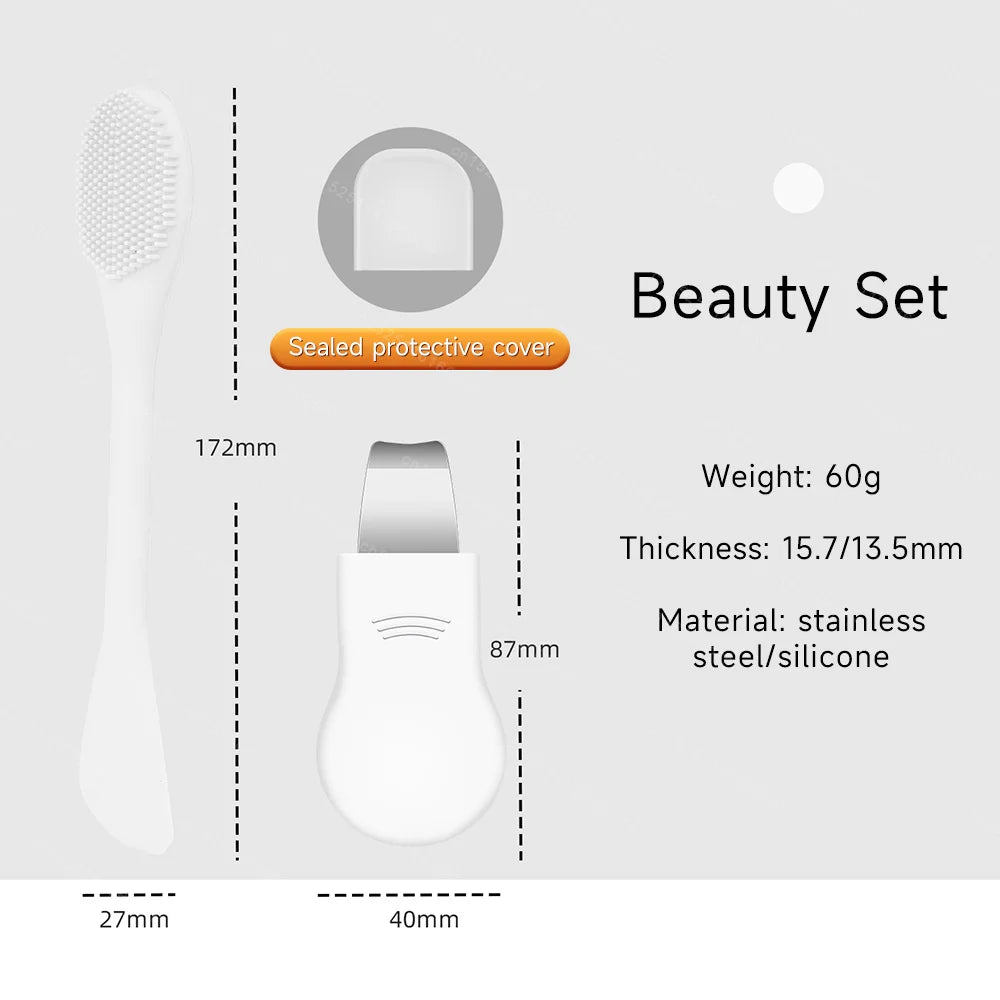 Sealed protective cover

Beauty Set

172mm

Weight: 60g

Thickness: 15.7/13.5mm

Material: stainless steel/silicone

87mm

27mm

40mm